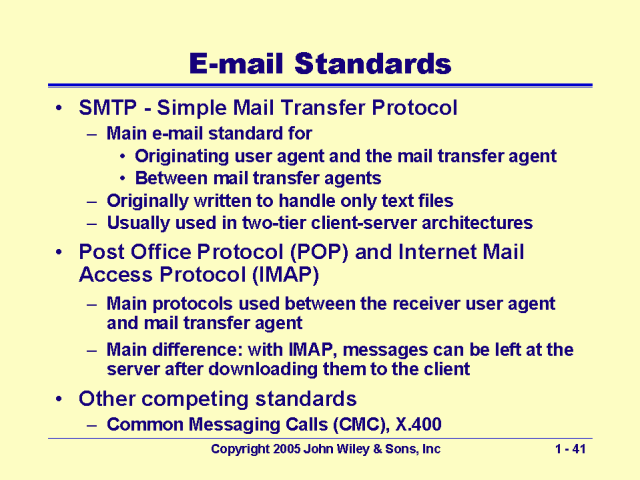 E-mail Standards

• SMTP - Simple Mail Transfer Protocol
– Main e-mail standard for
• Originating user agent and the mail transfer agent
• Between mail transfer agents
– Originally written to handle only text files
– Usually used in two-tier client-server architectures

• Post Office Protocol (POP) and Internet Mail Access Protocol (IMAP)
– Main protocols used between the receiver user agent and mail transfer agent
– Main difference: with IMAP, messages can be left at the server after downloading them to the client

• Other competing standards
– Common Messaging Calls (CMC), X.400

Copyright 2005 John Wiley & Sons, Inc

1 - 41